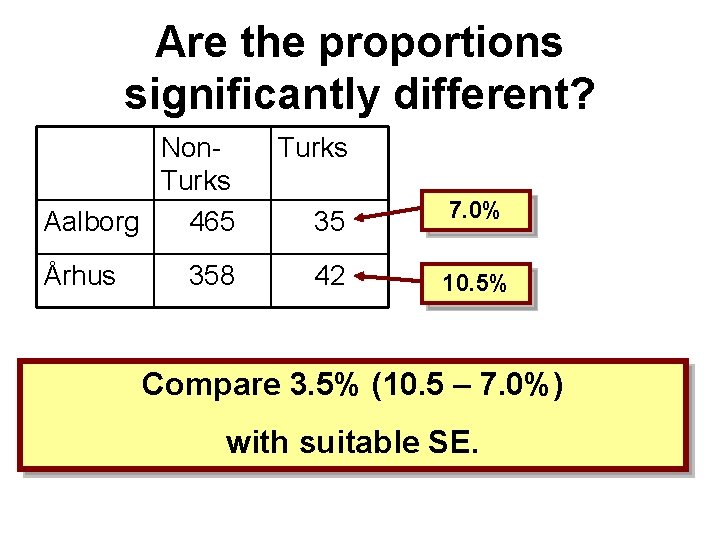 Are the proportions significantly different?

|  | Non-Turks | Turks |
|---|---|---|
| Aalborg | 465 | 35 |
| Århus | 358 | 42 |

7.0%

10.5%

Compare 3.5% (10.5 – 7.0%)

with suitable SE.